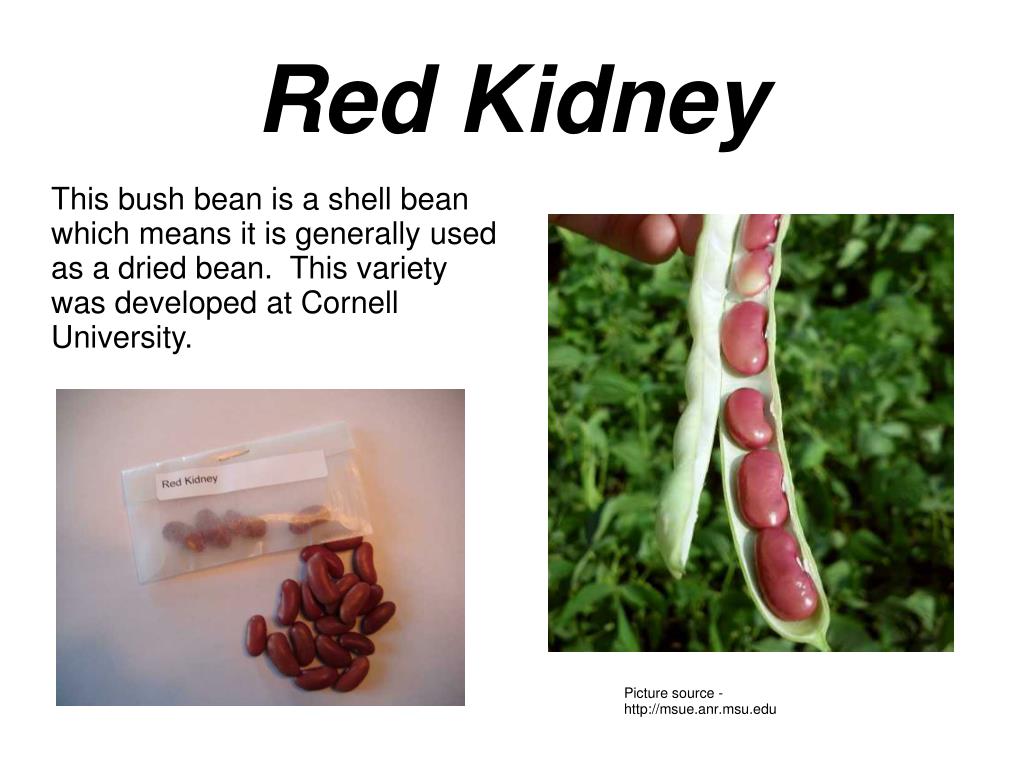 Red Kidney

This bush bean is a shell bean which means it is generally used as a dried bean. This variety was developed at Cornell University.

Red Kidney

Picture source - http://msue.anr.msu.edu